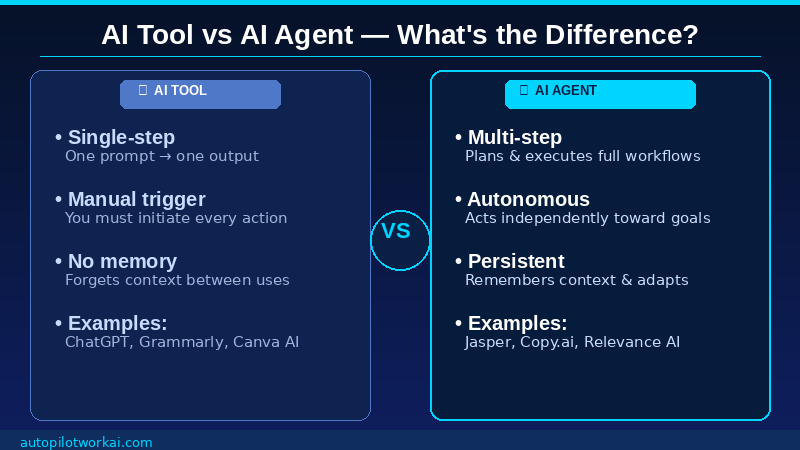 AI Tool vs AI Agent — What's the Difference?

AI TOOL

• Single-step
One prompt → one output

• Manual trigger
You must initiate every action

• No memory
Forgets context between uses

• Examples:
ChatGPT, Grammarly, Canva AI

VS

AI AGENT

• Multi-step
Plans & executes full workflows

• Autonomous
Acts independently toward goals

• Persistent
Remembers context & adapts

• Examples:
Jasper, Copy.ai, Relevance AI

autopilotworkai.com